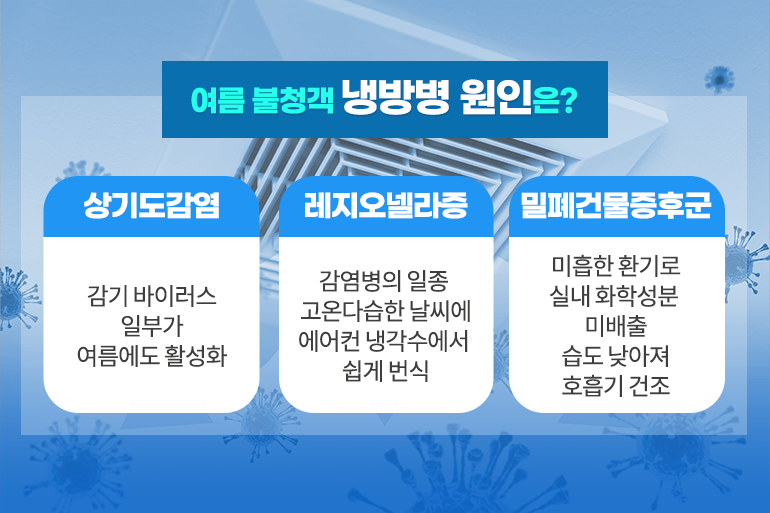 여름 불청객 냉방병 원인은?

상기도감염

감기 바이러스 일부가 여름에도 활성화

레지오넬라증

감염병의 일종 고온다습한 날씨에 에어컨 냉각수에서 쉽게 번식

밀폐건물증후군

미흡한 환기로 실내 화학성분 미배출 습도 낮아져 호흡기 건조